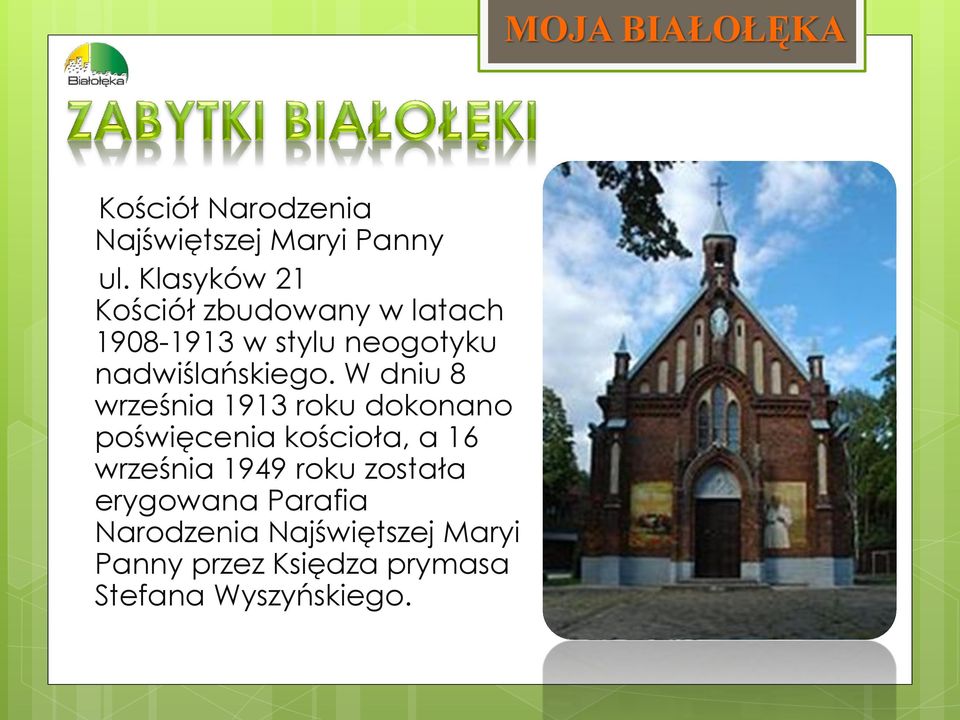 MOJA BIAŁOŁĘKA

Białołęka

ZABYTKI BIAŁOŁĘKI

Kościół Narodzenia Najświętszej Maryi Panny

ul. Klasyków 21
Kościół zbudowany w latach 1908-1913 w stylu neogotyku nadwiślańskiego. W dniu 8 września 1913 roku dokonano poświęcenia kościoła, a 16 września 1949 roku została erygowana Parafia Narodzenia Najświętszej Maryi Panny przez Księdza prymasa Stefana Wyszyńskiego.